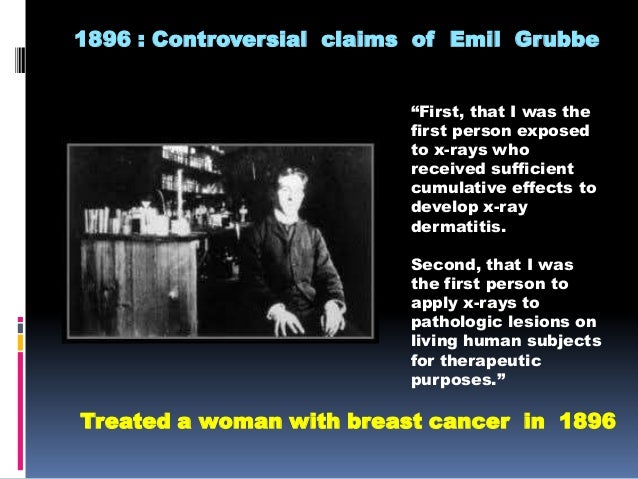 1896 : Controversial claims of Emil Grubbe

“First, that I was the first person exposed to x-rays who received sufficient cumulative effects to develop x-ray dermatitis.

Second, that I was the first person to apply x-rays to pathologic lesions on living human subjects for therapeutic purposes.”

Treated a woman with breast cancer in 1896